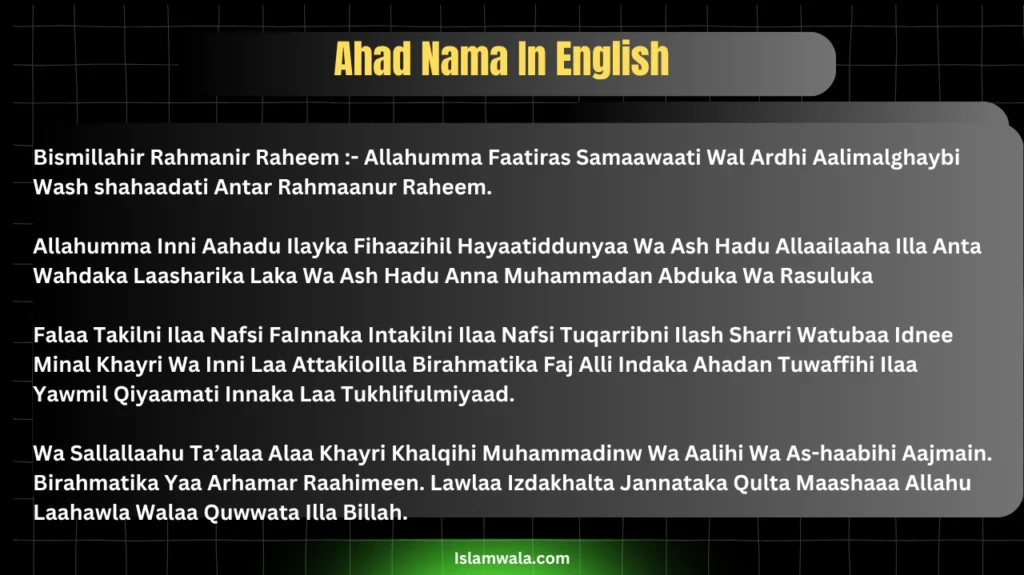 Ahad Nama In English

Bismillahir Rahmanir Raheem :- Allahumma Faatiras Samaawaati Wal Ardhi Aalimalghaybi Wash shahaadati Antar Rahmaanur Raheem.

Allahumma Inni Aahadu Ilayka Fihaazihil Hayaatiddunyaa Wa Ash Hadu Allaailaaha Illa Anta Wahdaka Laasharika Laka Wa Ash Hadu Anna Muhammadan Abduka Wa Rasuluka

Falaa Takilni Ilaa Nafsi FaInnaka Intakilni Ilaa Nafsi Tuqarribni Ilash Sharri Watubaa Idnee Minal Khayri Wa Inni Laa AttakiloIlla Birahmatika Faj Alli Indaka Ahadan Tuwaffihi Ilaa Yawmil Qiyaamati Innaka Laa Tukhlifulmiyaad.

Wa Sallallaahu Ta'alaa Alaa Khayri Khalqihi Muhammadinw Wa Aalihi Wa As-haabihi Aajmain. Birahmatika Yaa Arhamar Raahimeen. Lawlaa Izdakhalta Jannataka Qulta Maashaaa Allahu Laahawla Walaa Quwwata Illa Billah.

Islamwala.com